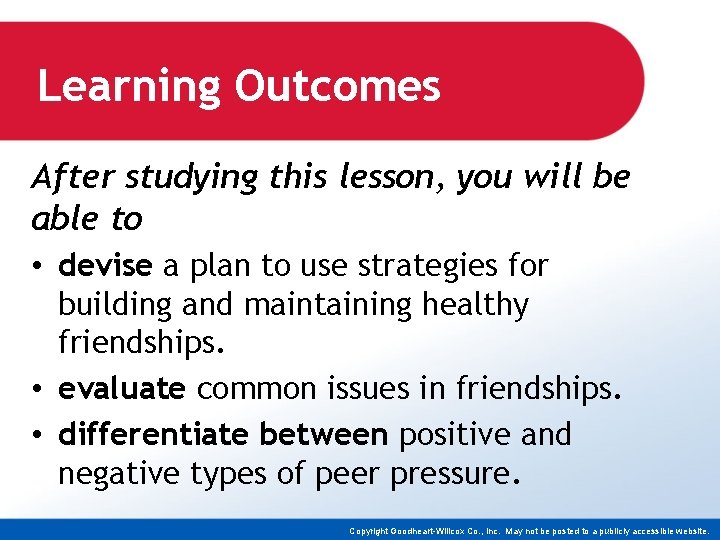 Learning Outcomes

After studying this lesson, you will be able to

• devise a plan to use strategies for building and maintaining healthy friendships.

• evaluate common issues in friendships.

• differentiate between positive and negative types of peer pressure.

Copyright Goodheart-Willcox Co., Inc. May not be posted to a publicly accessible website.